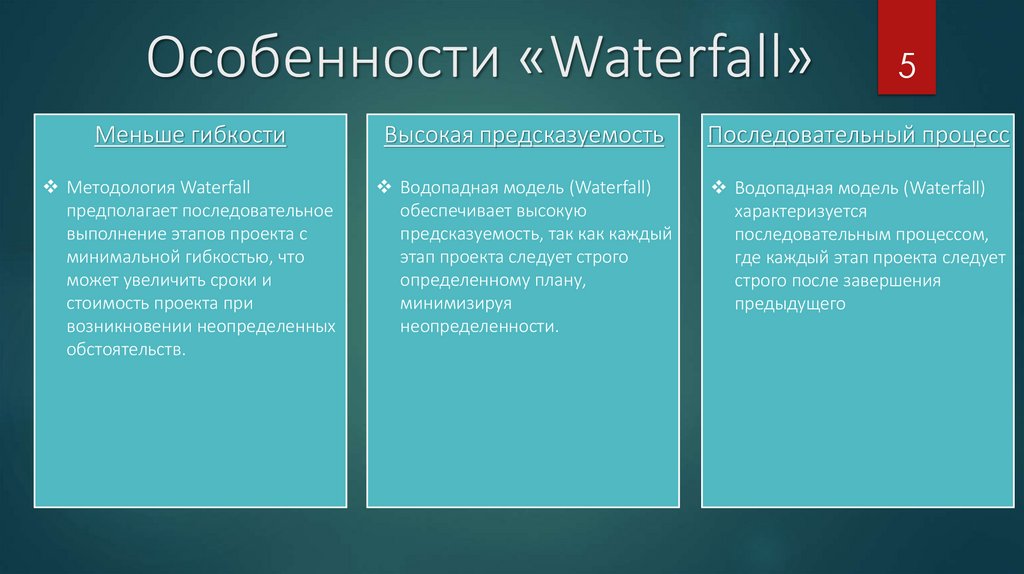 Особенности «Waterfall»

5

Меньше гибкости

❖ Методология Waterfall предполагает последовательное выполнение этапов проекта с минимальной гибкостью, что может увеличить сроки и стоимость проекта при возникновении неопределенных обстоятельств.

Высокая предсказуемость

❖ Водопадная модель (Waterfall) обеспечивает высокую предсказуемость, так как каждый этап проекта следует строго определенному плану, минимизируя неопределенности.

Последовательный процесс

❖ Водопадная модель (Waterfall) характеризуется последовательным процессом, где каждый этап проекта следует строго после завершения предыдущего